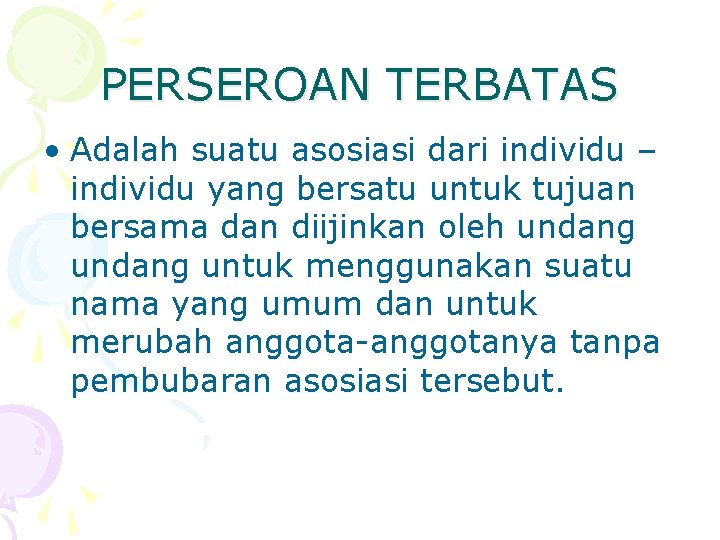 PERSEROAN TERBATAS

• Adalah suatu asosiasi dari individu – individu yang bersatu untuk tujuan bersama dan diijinkan oleh undang undang untuk menggunakan suatu nama yang umum dan untuk merubah anggota-anggotanya tanpa pembubaran asosiasi tersebut.